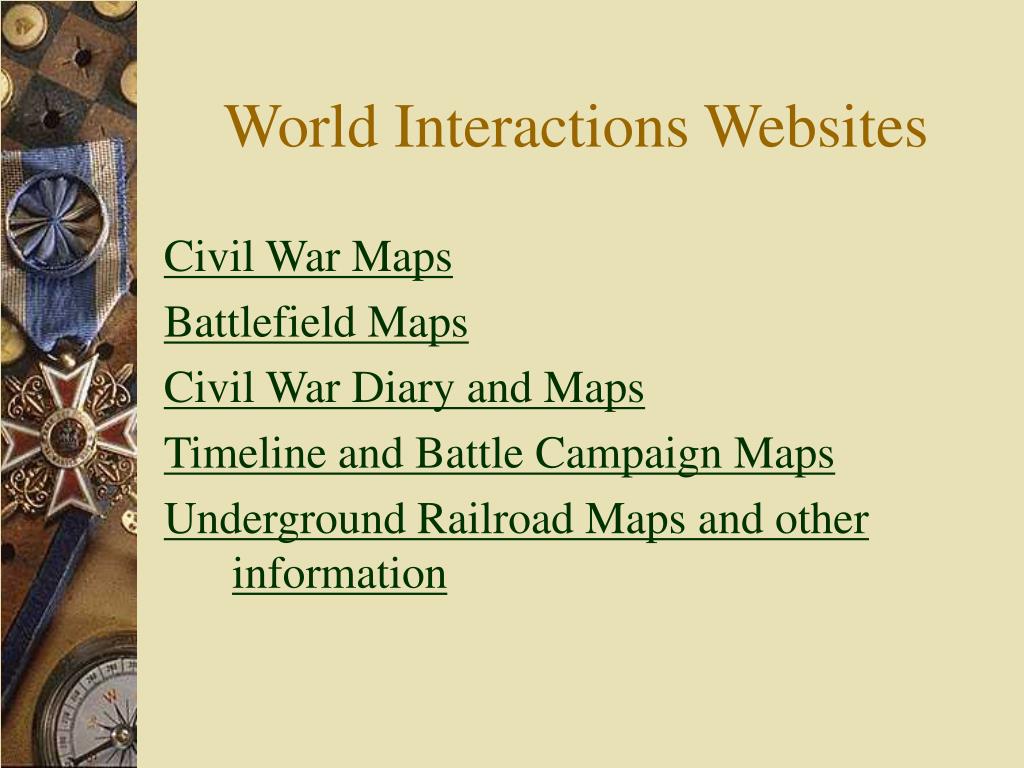 World Interactions Websites

Civil War Maps

Battlefield Maps

Civil War Diary and Maps

Timeline and Battle Campaign Maps

Underground Railroad Maps and other information